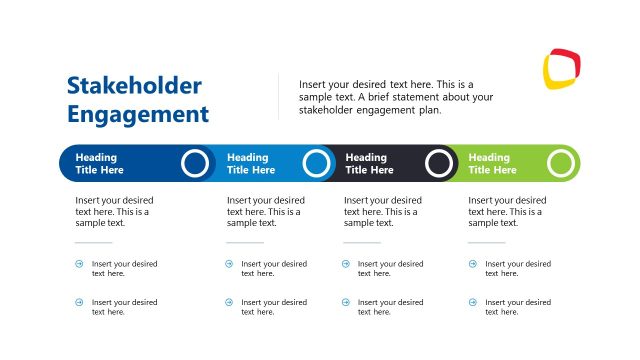 Stakeholder Engagement

Insert your desired text here. This is a sample text. A brief statement about your stakeholder engagement plan.

Heading Title Here

Insert your desired text here. This is a sample text.

Insert your desired text here.

Insert your desired text here.

Heading Title Here

Insert your desired text here. This is a sample text.

Insert your desired text here.

Insert your desired text here.

Heading Title Here

Insert your desired text here. This is a sample text.

Insert your desired text here.

Insert your desired text here.

Heading Title Here

Insert your desired text here. This is a sample text.

Insert your desired text here.

Insert your desired text here.